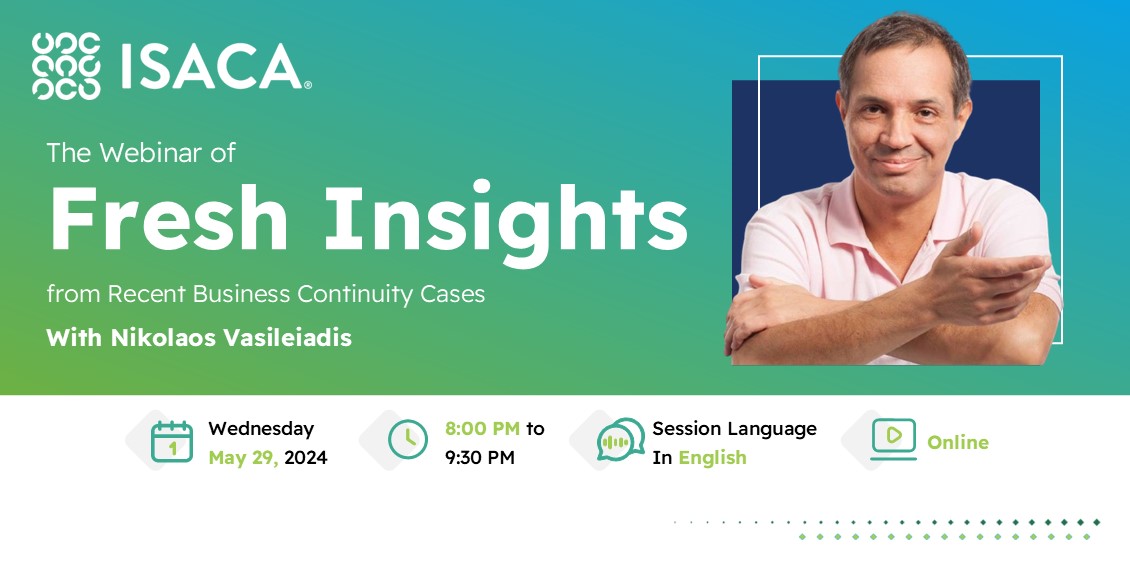 ISACA®

The Webinar of

Fresh Insights

from Recent Business Continuity Cases

With Nikolaos Vasileiadis

1

Wednesday
May 29, 2024

8:00 PM to
9:30 PM

Session Language
In English

Online